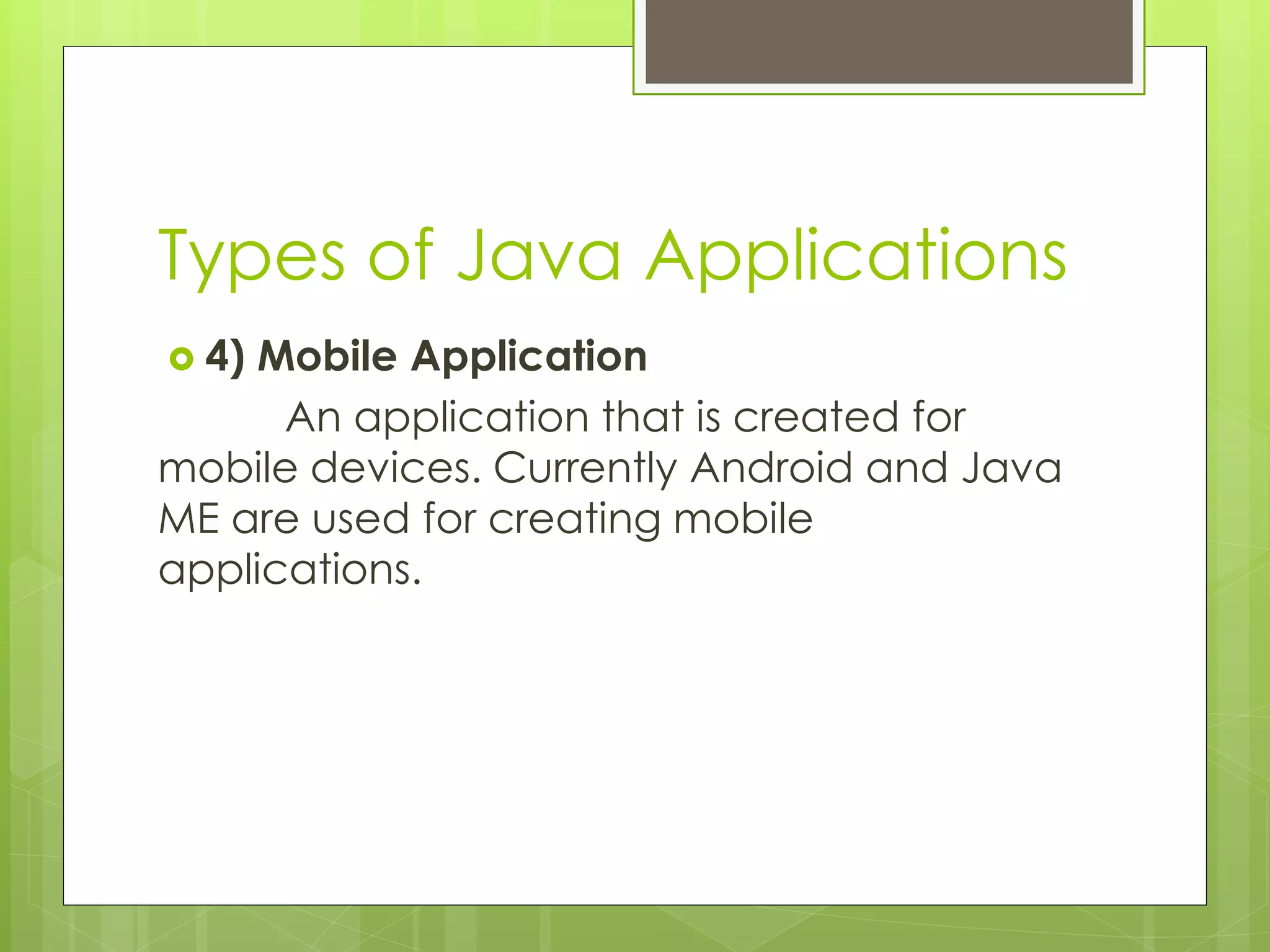 Types of Java Applications

4) Mobile Application

An application that is created for mobile devices. Currently Android and Java ME are used for creating mobile applications.